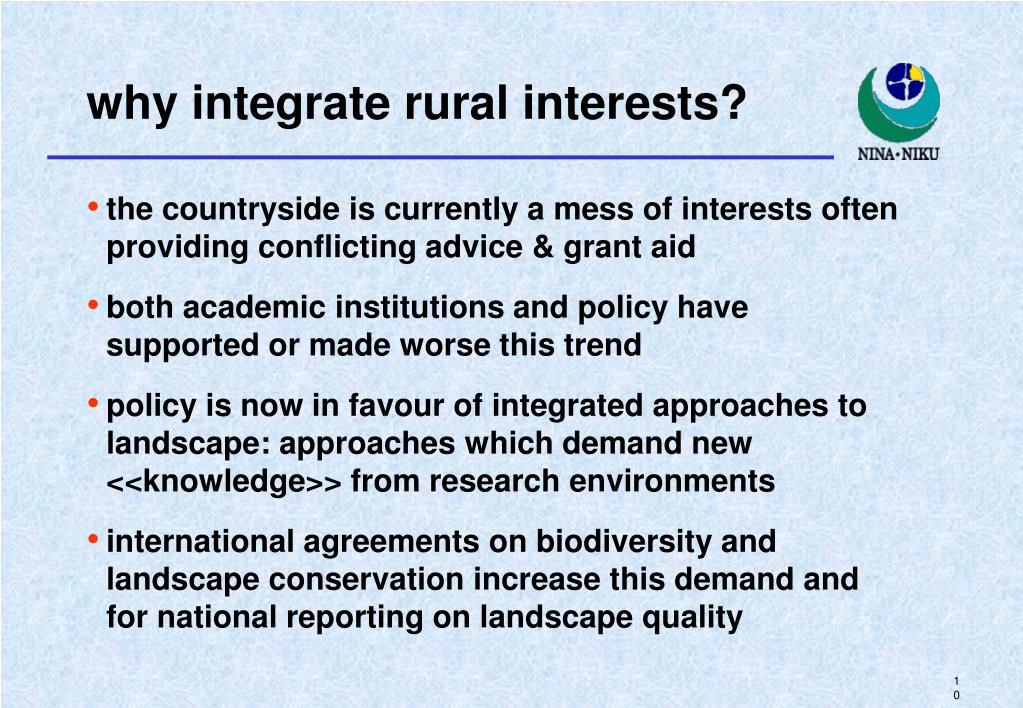 why integrate rural interests?

NINA•NIKU

• the countryside is currently a mess of interests often providing conflicting advice & grant aid

• both academic institutions and policy have supported or made worse this trend

• policy is now in favour of integrated approaches to landscape: approaches which demand new <<knowledge>> from research environments

• international agreements on biodiversity and landscape conservation increase this demand and for national reporting on landscape quality

10